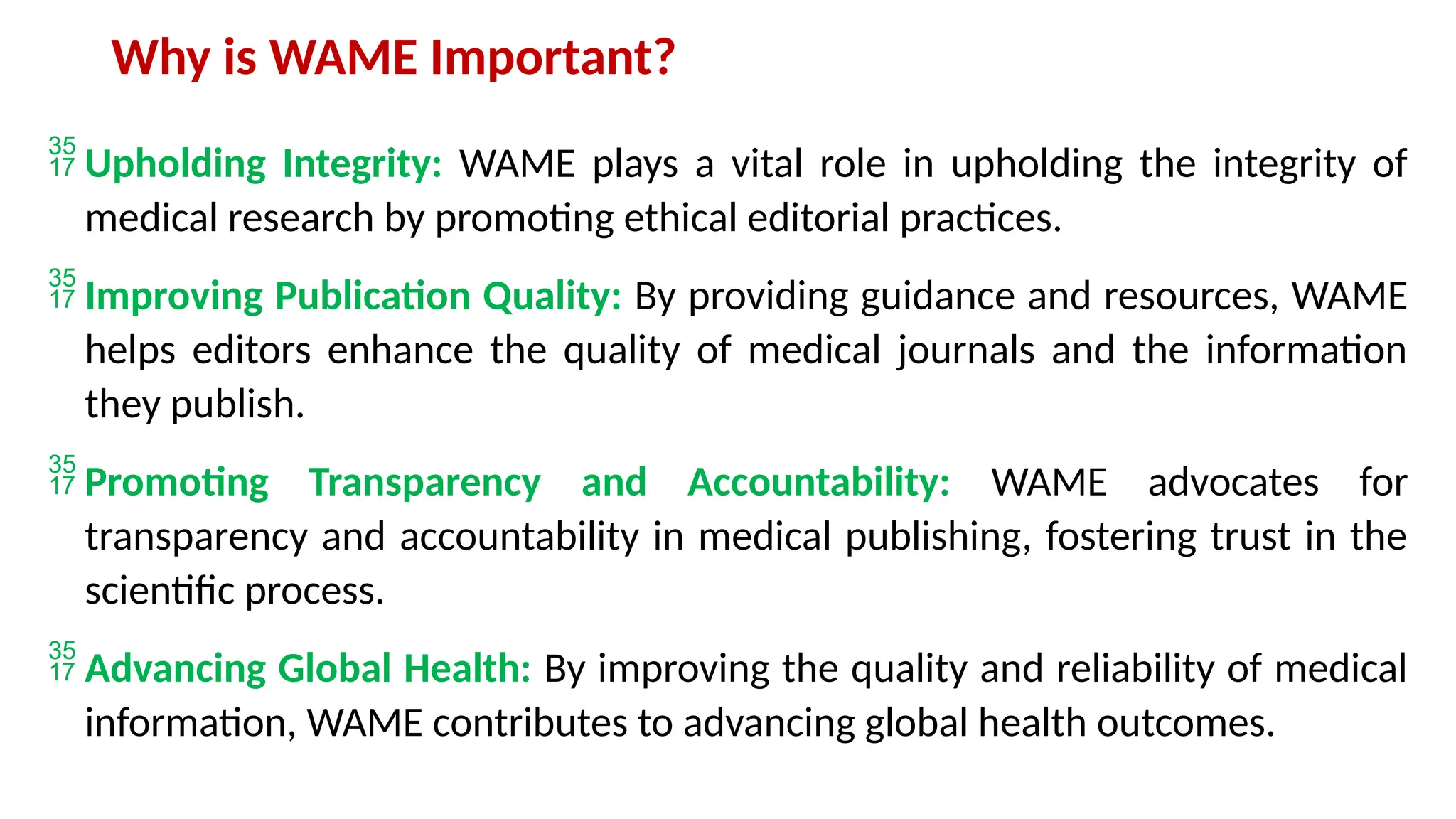 Why is WAME Important?

35
17 Upholding Integrity: WAME plays a vital role in upholding the integrity of medical research by promoting ethical editorial practices.

35
17 Improving Publication Quality: By providing guidance and resources, WAME helps editors enhance the quality of medical journals and the information they publish.

35
17 Promoting Transparency and Accountability: WAME advocates for transparency and accountability in medical publishing, fostering trust in the scientific process.

35
17 Advancing Global Health: By improving the quality and reliability of medical information, WAME contributes to advancing global health outcomes.